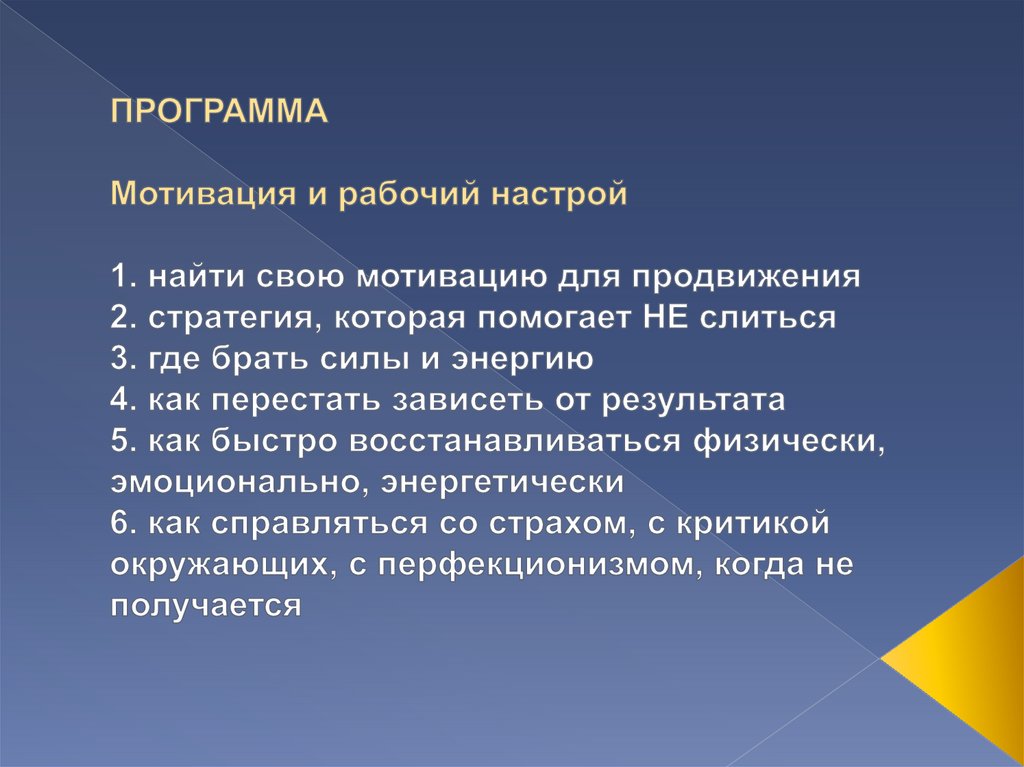 ПРОГРАММА

Мотивация и рабочий настрой

1. найти свою мотивацию для продвижения
2. стратегия, которая помогает НЕ слиться
3. где брать силы и энергию
4. как перестать зависеть от результата
5. как быстро восстанавливаться физически, эмоционально, энергетически
6. как справляться со страхом, с критикой окружающих, с перфекционизмом, когда не получается